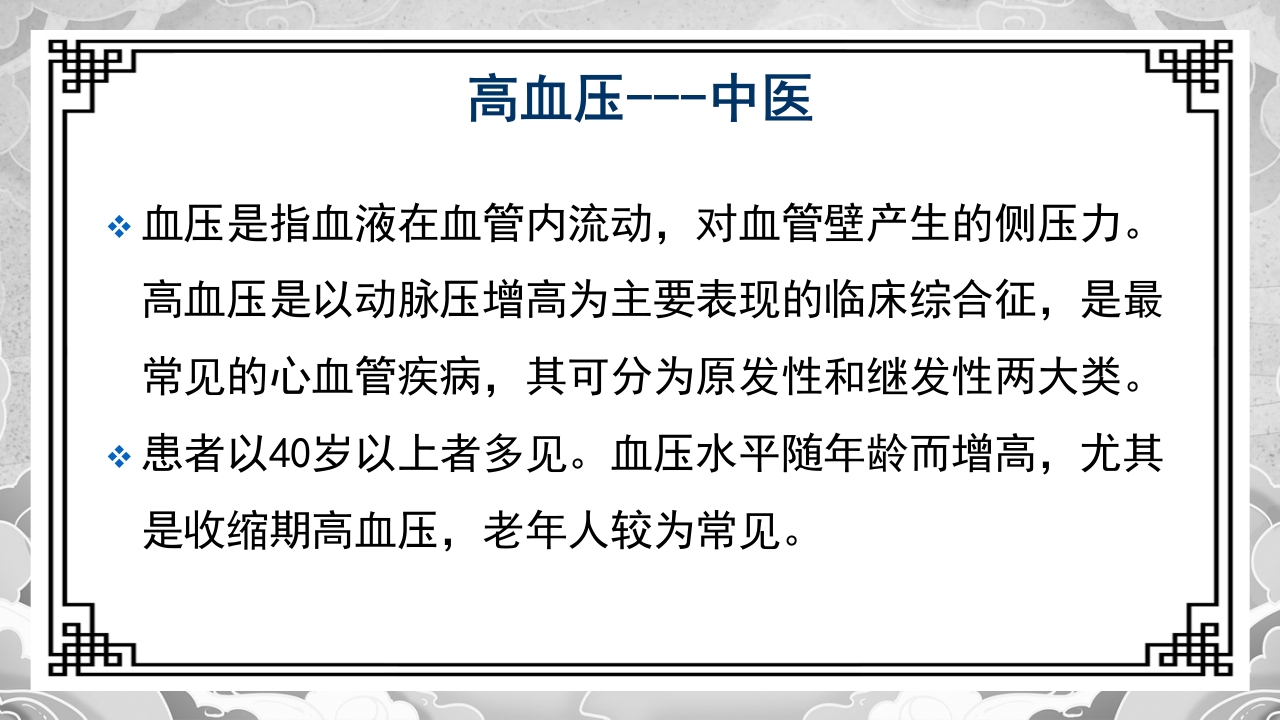 高血压---中医

❖ 血压是指血液在血管内流动，对血管壁产生的侧压力。高血压是以动脉压增高为主要表现的临床综合征，是最常见的心血管疾病，其可分为原发性和继发性两大类。

❖ 患者以40岁以上者多见。血压水平随年龄而增高，尤其是收缩期高血压，老年人较为常见。